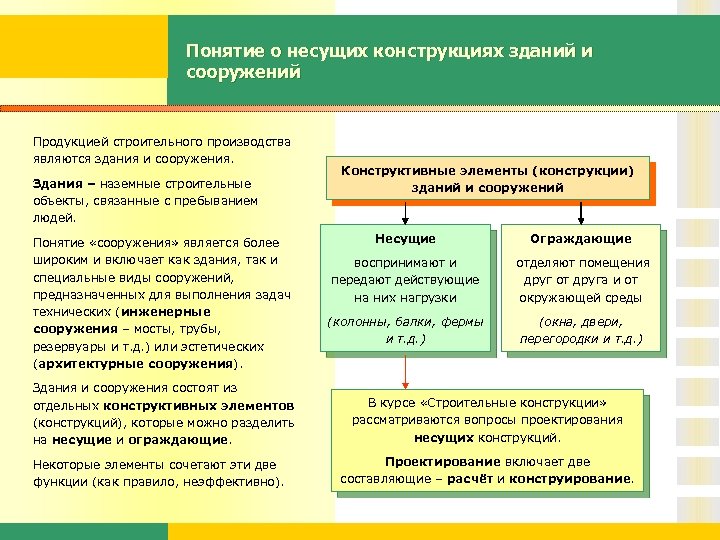 Понятие о несущих конструкциях зданий и сооружений

Продукцией строительного производства являются здания и сооружения.

Здания – наземные строительные объекты, связанные с пребыванием людей.

Понятие «сооружения» является более широким и включает как здания, так и специальные виды сооружений, предназначенных для выполнения задач технических (инженерные сооружения – мосты, трубы, резервуары и т.д.) или эстетических (архитектурные сооружения).

Здания и сооружения состоят из отдельных конструктивных элементов (конструкций), которые можно разделить на несущие и ограждающие.

Некоторые элементы сочетают эти две функции (как правило, неэффективно).

Конструктивные элементы (конструкции) зданий и сооружений

Несущие

воспринимают и передают действующие на них нагрузки

(колонны, балки, фермы и т.д.)

Ограждающие

отделяют помещения друг от друга и от окружающей среды

(окна, двери, перегородки и т.д.)

В курсе «Строительные конструкции» рассматриваются вопросы проектирования несущих конструкций.

Проектирование включает две составляющие – расчёт и конструирование.